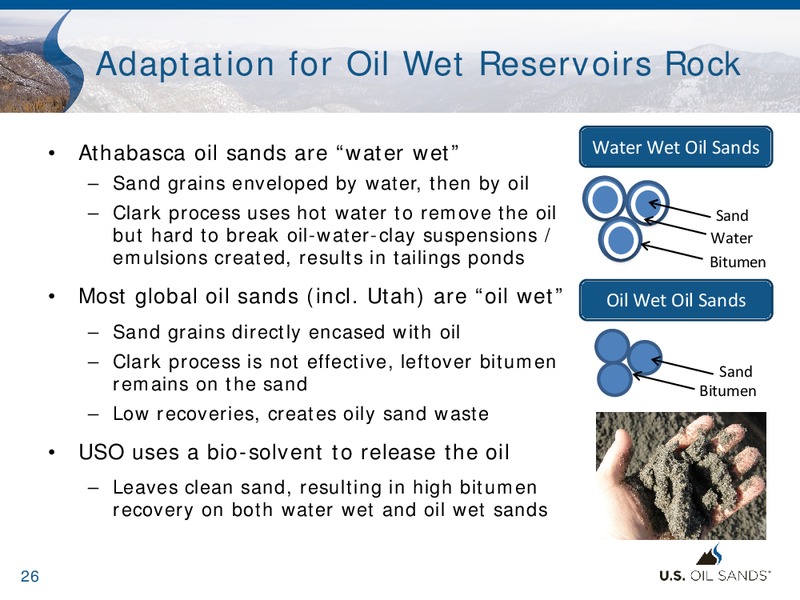 Adaptation for Oil Wet Reservoirs Rock

• Athabasca oil sands are “water wet”
– Sand grains enveloped by water, then by oil
– Clark process uses hot water to remove the oil but hard to break oil-water-clay suspensions / emulsions created, results in tailings ponds

• Most global oil sands (incl. Utah) are “oil wet”
– Sand grains directly encased with oil
– Clark process is not effective, leftover bitumen remains on the sand
– Low recoveries, creates oily sand waste

• USO uses a bio-solvent to release the oil
– Leaves clean sand, resulting in high bitumen recovery on both water wet and oil wet sands

Water Wet Oil Sands

Sand
Water
Bitumen

Oil Wet Oil Sands

Sand
Bitumen

26

U.S. OIL SANDS®